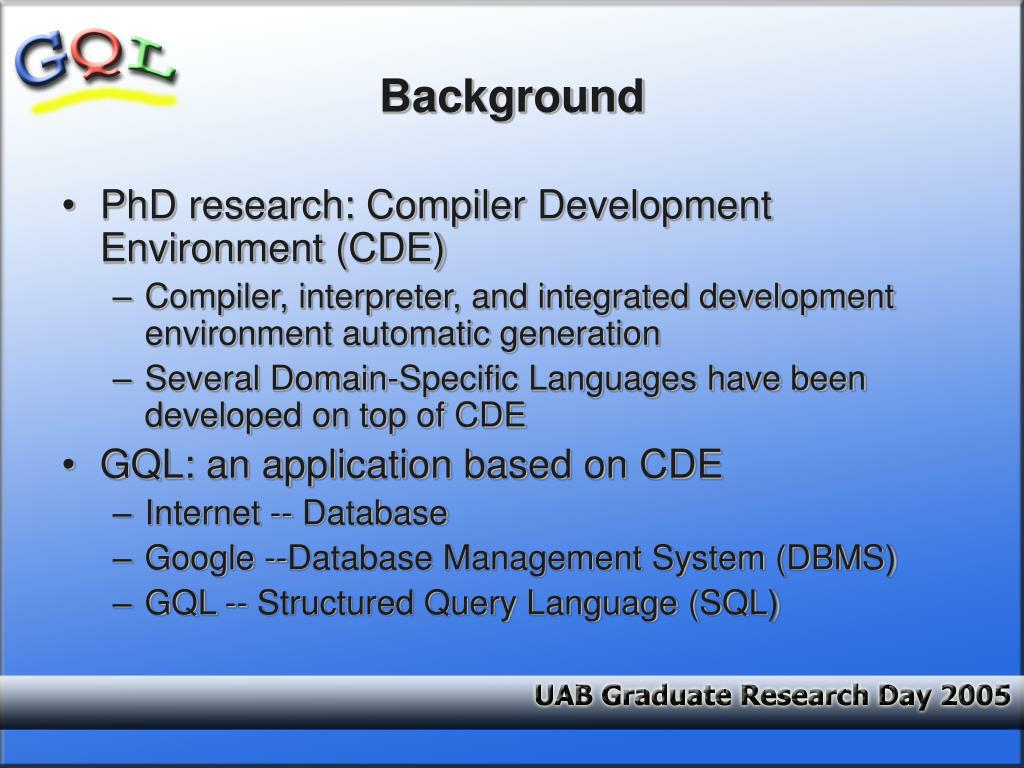 GQL

Background

• PhD research: Compiler Development Environment (CDE)
– Compiler, interpreter, and integrated development environment automatic generation
– Several Domain-Specific Languages have been developed on top of CDE
• GQL: an application based on CDE
– Internet -- Database
– Google --Database Management System (DBMS)
– GQL -- Structured Query Language (SQL)

UAB Graduate Research Day 2005